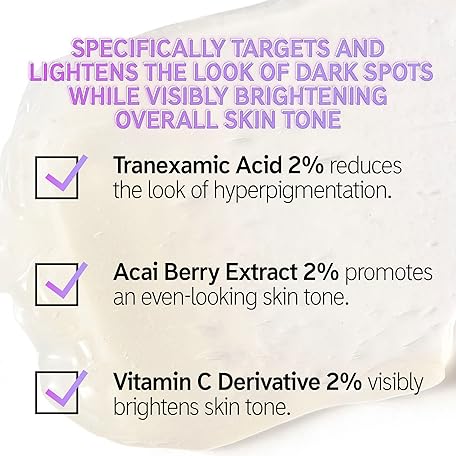 SPECIFICALLY TARGETS AND LIGHTENS THE LOOK OF DARK SPOTS WHILE VISIBLY BRIGHTENING OVERALL SKIN TONE

☑ Tranexamic Acid 2% reduces the look of hyperpigmentation.

☑ Acai Berry Extract 2% promotes an even-looking skin tone.

☑ Vitamin C Derivative 2% visibly brightens skin tone.